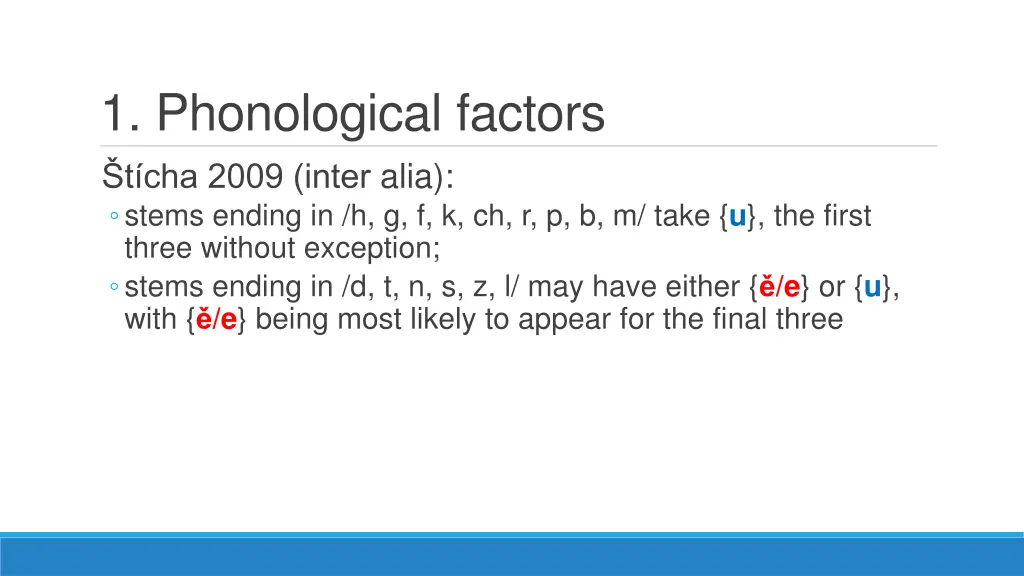 1. Phonological factors

Štícha 2009 (inter alia):

◦ stems ending in /h, g, f, k, ch, r, p, b, m/ take {u}, the first three without exception;

◦ stems ending in /d, t, n, s, z, l/ may have either {ě/e} or {u}, with {ě/e} being most likely to appear for the final three